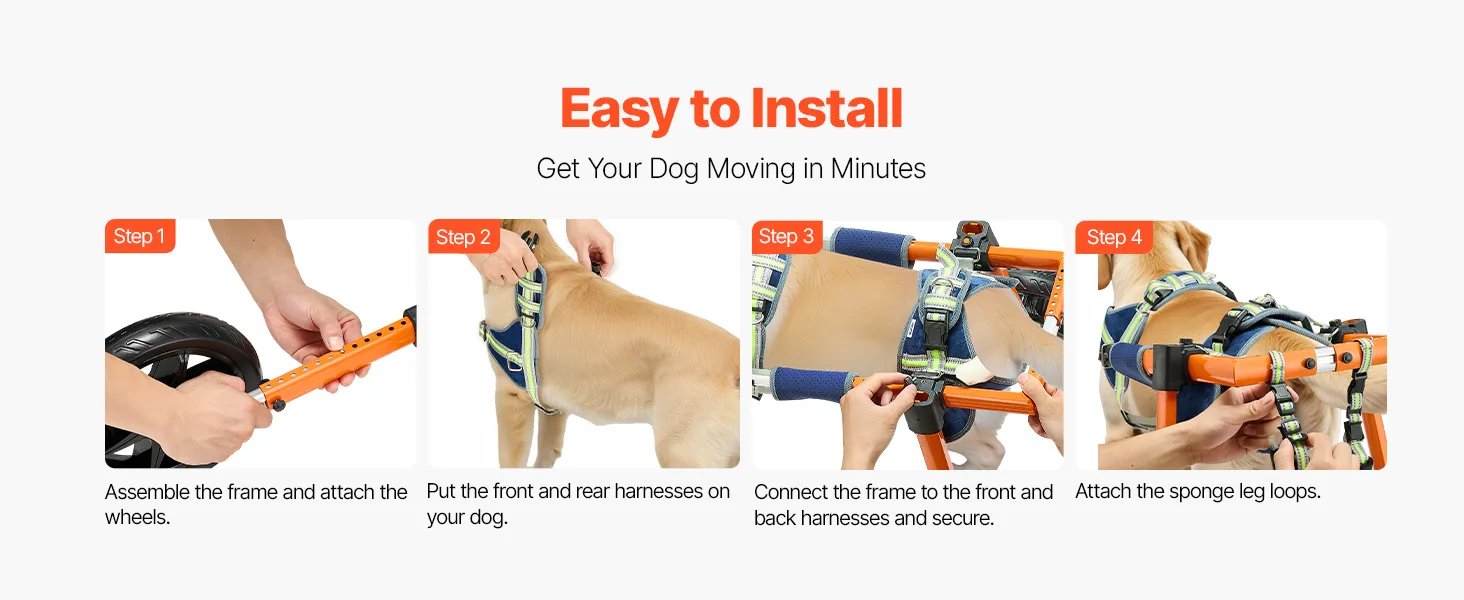 Easy to Install

Get Your Dog Moving in Minutes

Step 1

Assemble the frame and attach the wheels.

Step 2

Put the front and rear harnesses on your dog.

Step 3

Connect the frame to the front and back harnesses and secure.

Step 4

Attach the sponge leg loops.